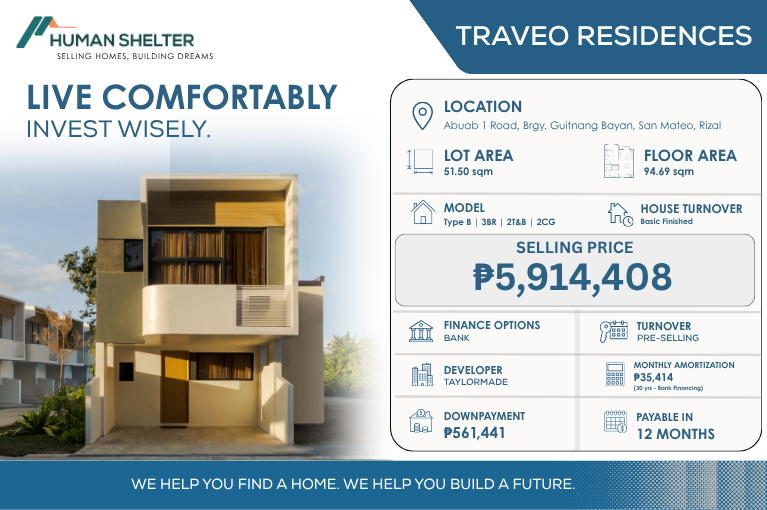 HUMAN SHELTER
SELLING HOMES, BUILDING DREAMS

TRAVEO RESIDENCES

LIVE COMFORTABLY
INVEST WISELY.

LOCATION
Abuab 1 Road, Brgy. Guitnang Bayan, San Mateo, Rizal

LOT AREA
51.50 sqm

FLOOR AREA
94.69 sqm

MODEL
Type B | 3BR | 2T&B | 2CG

HOUSE TURNOVER
Basic Finished

SELLING PRICE
₱5,914,408

FINANCE OPTIONS
BANK

TURNOVER
PRE-SELLING

DEVELOPER
TAYLORMADE

MONTHLY AMORTIZATION
₱35,414
(30 yrs - Bank Financing)

DOWNPAYMENT
₱561,441

PAYABLE IN
12 MONTHS

WE HELP YOU FIND A HOME. WE HELP YOU BUILD A FUTURE.